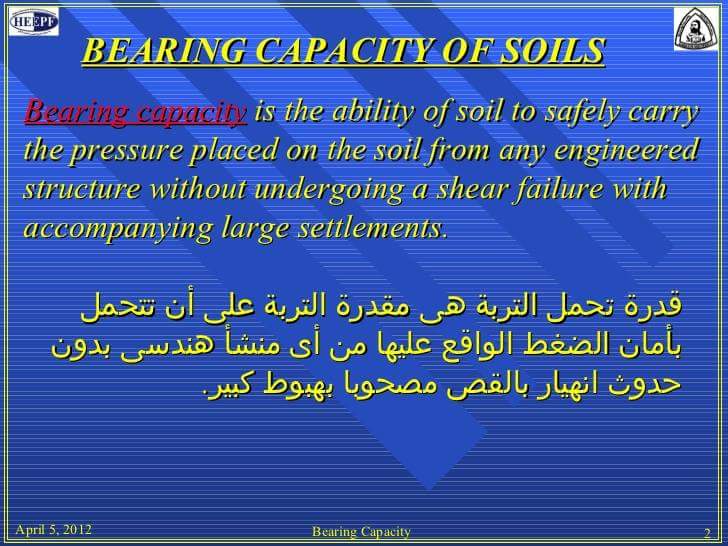 HEEPF

BEARING CAPACITY OF SOILS

Bearing capacity is the ability of soil to safely carry the pressure placed on the soil from any engineered structure without undergoing a shear failure with accompanying large settlements.

قدرة تحمل التربة هى مقدرة التربة على أن تتحمل بأمان الضغط الواقع عليها من أى منشأ هندسى بدون حدوث انهيار بالقص مصحوبا بهبوط كبير.

April 5, 2012

Bearing Capacity

2